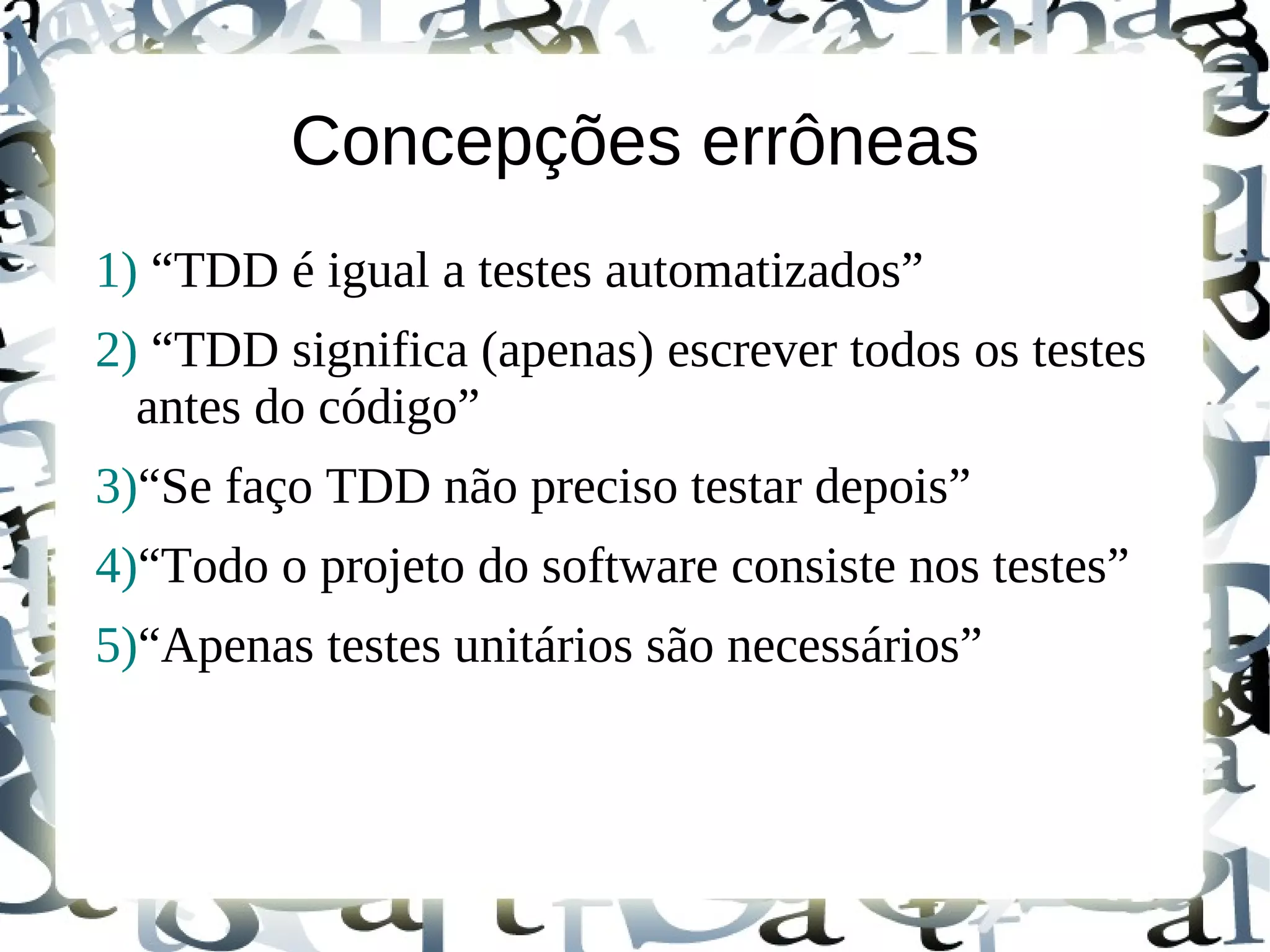 Concepções errôneas

1) “TDD é igual a testes automatizados”

2) “TDD significa (apenas) escrever todos os testes antes do código”

3)“Se faço TDD não preciso testar depois”

4)“Todo o projeto do software consiste nos testes”

5)“Apenas testes unitários são necessários”